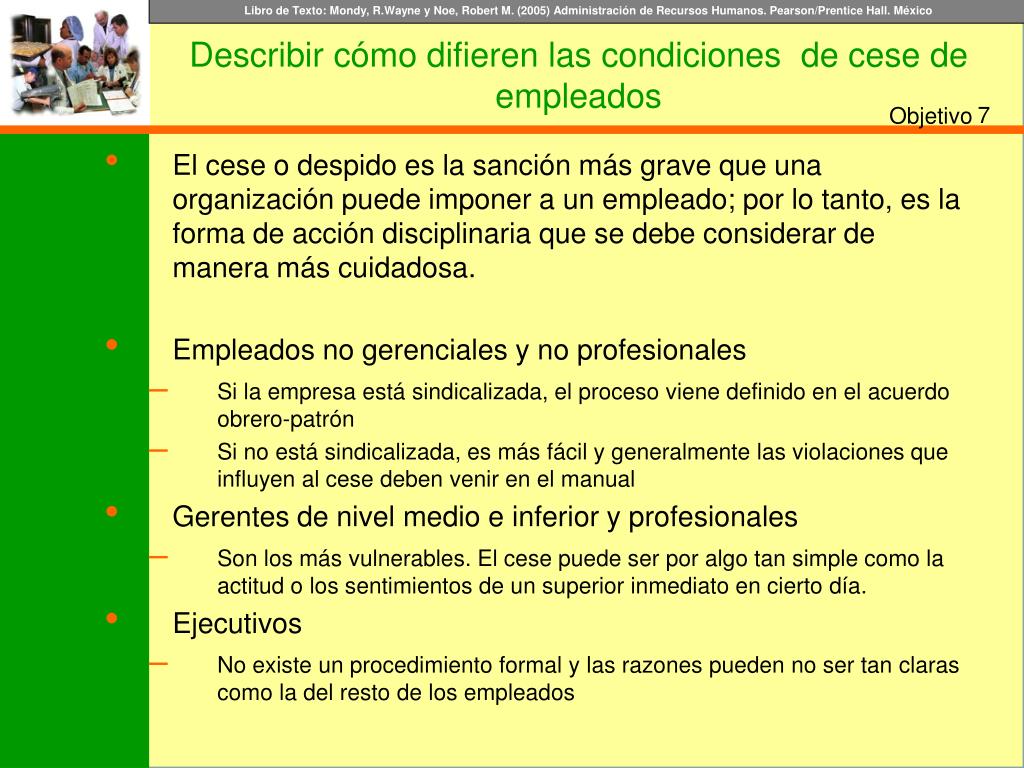 Libro de Texto: Mondy, R.Wayne y Noe, Robert M. (2005) Administración de Recursos Humanos. Pearson/Prentice Hall. México

Describir cómo difieren las condiciones de cese de empleados

Objetivo 7

• El cese o despido es la sanción más grave que una organización puede imponer a un empleado; por lo tanto, es la forma de acción disciplinaria que se debe considerar de manera más cuidadosa.

• Empleados no gerenciales y no profesionales
– Si la empresa está sindicalizada, el proceso viene definido en el acuerdo obrero-patrón
– Si no está sindicalizada, es más fácil y generalmente las violaciones que influyen al cese deben venir en el manual

• Gerentes de nivel medio e inferior y profesionales
– Son los más vulnerables. El cese puede ser por algo tan simple como la actitud o los sentimientos de un superior inmediato en cierto día.

• Ejecutivos
– No existe un procedimiento formal y las razones pueden no ser tan claras como la del resto de los empleados